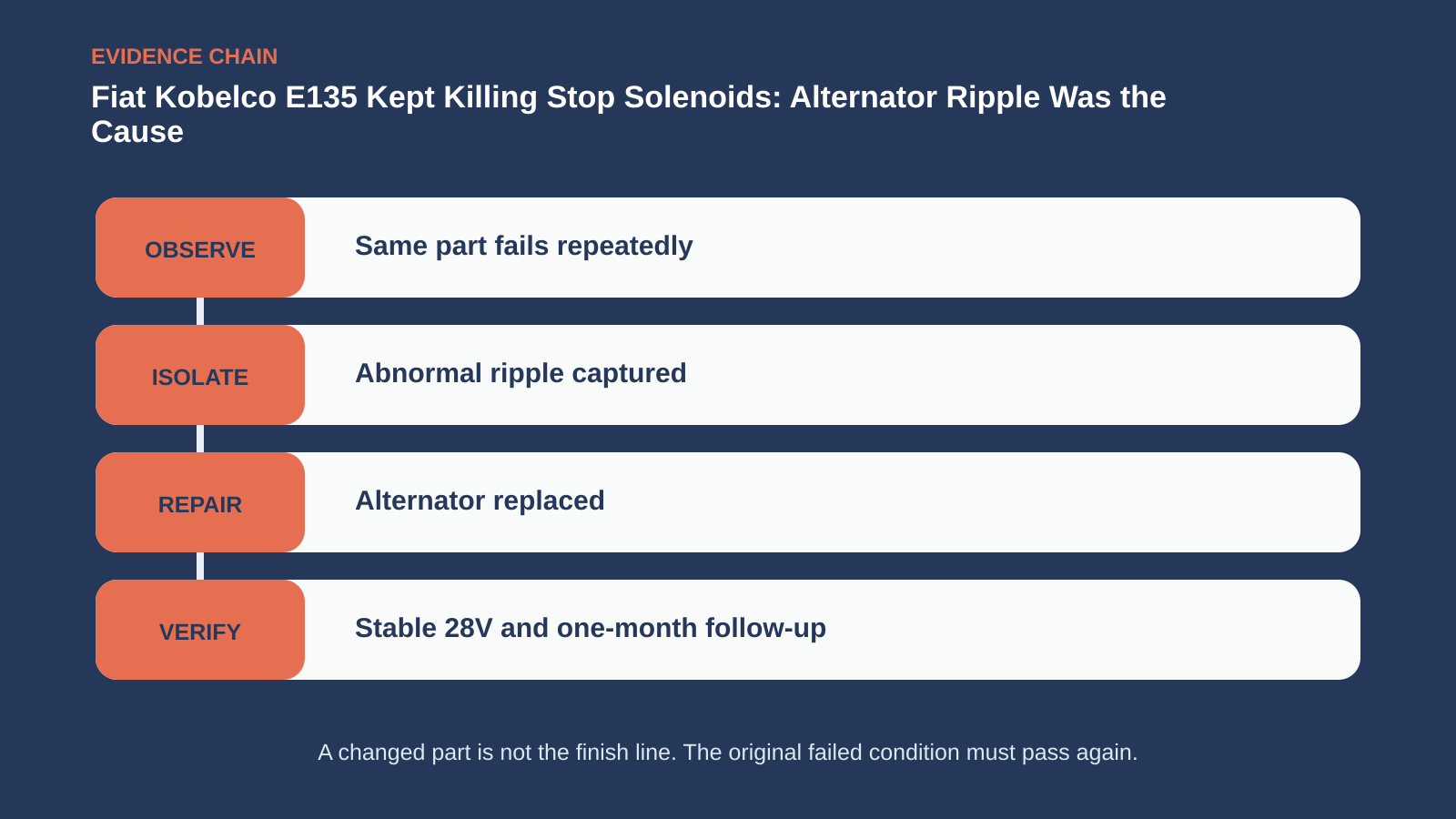 EVIDENCE CHAIN

Fiat Kobelco E135 Kept Killing Stop Solenoids: Alternator Ripple Was the Cause

OBSERVE
Same part fails repeatedly

ISOLATE
Abnormal ripple captured

REPAIR
Alternator replaced

VERIFY
Stable 28V and one-month follow-up

A changed part is not the finish line. The original failed condition must pass again.